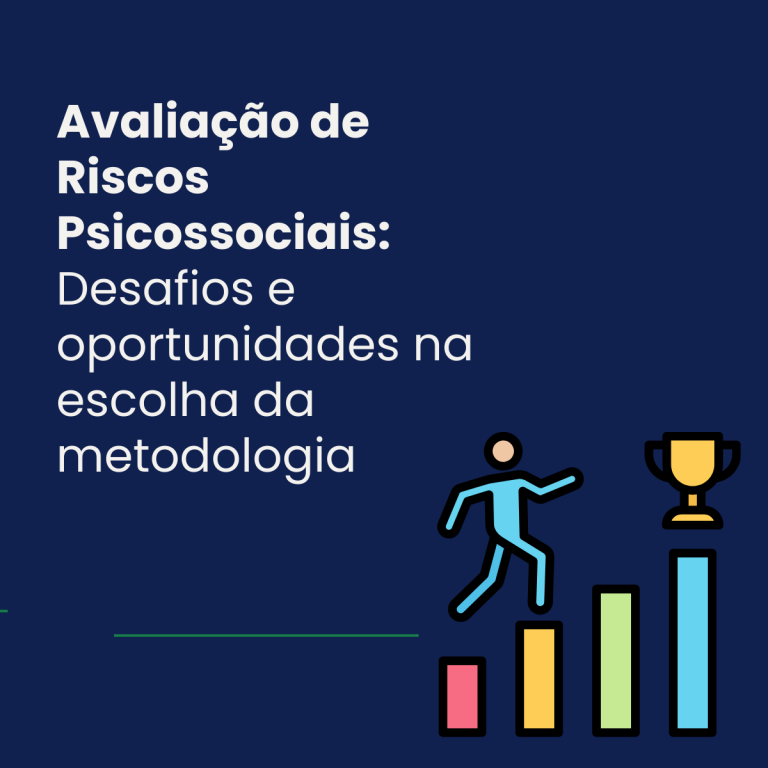 Avaliação de Riscos Psicossociais: Desafios e oportunidades na escolha da metodologia